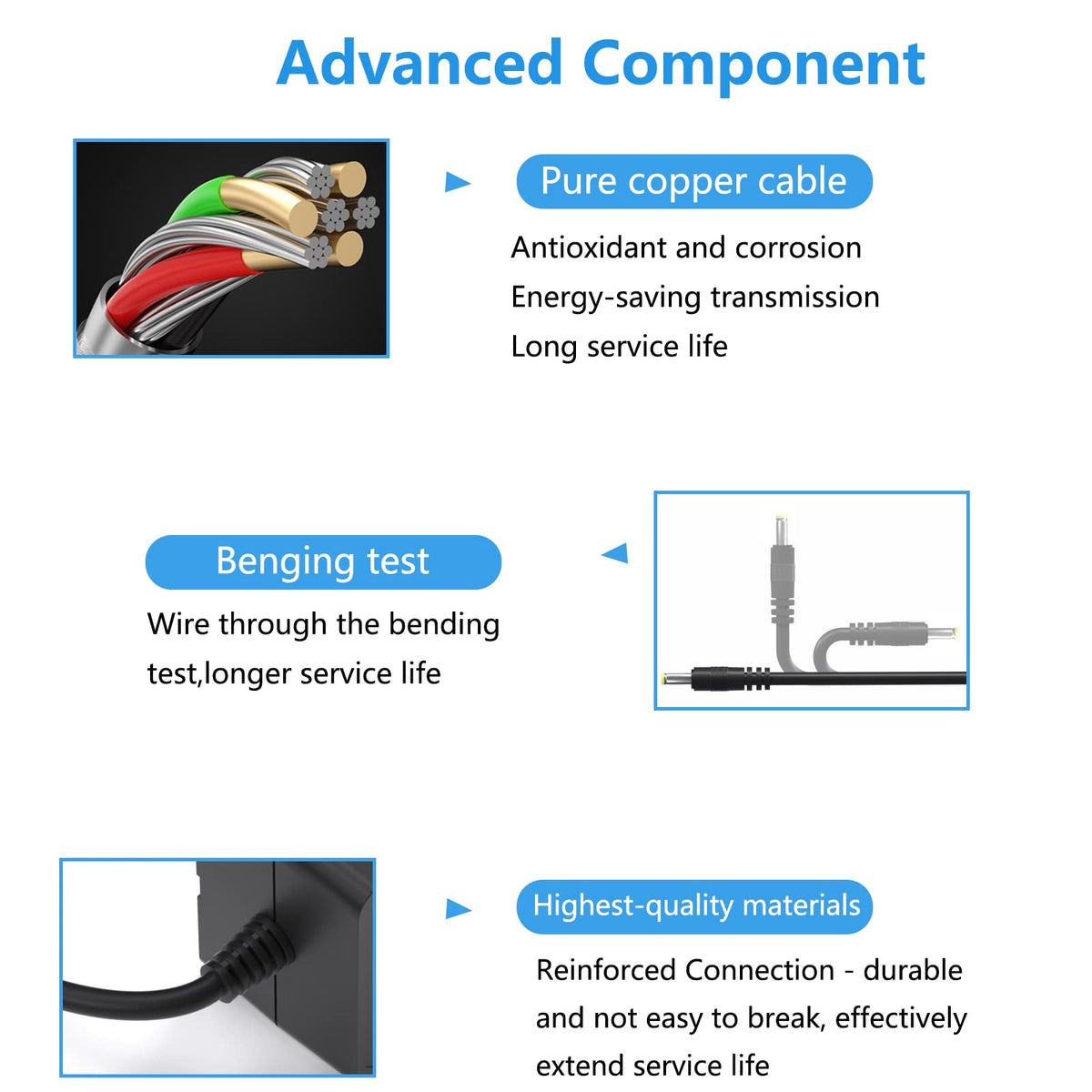 Advanced Component

Pure copper cable

Antioxidant and corrosion
Energy-saving transmission
Long service life

Benging test

Wire through the bending test,longer service life

Highest-quality materials

Reinforced Connection - durable and not easy to break, effectively extend service life